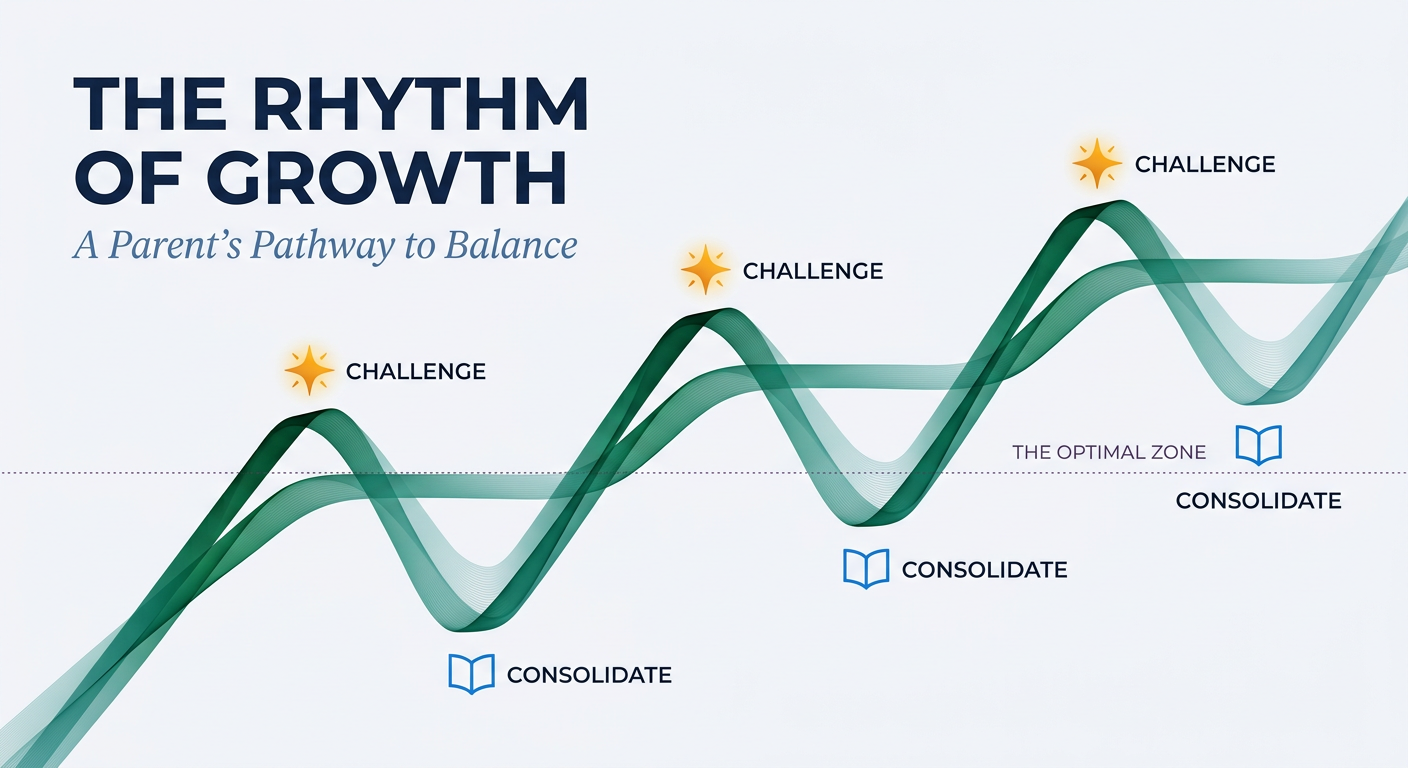 THE RHYTHM OF GROWTH

A Parent's Pathway to Balance

CHALLENGE

CHALLENGE

CHALLENGE

THE OPTIMAL ZONE

CONSOLIDATE

CONSOLIDATE

CONSOLIDATE